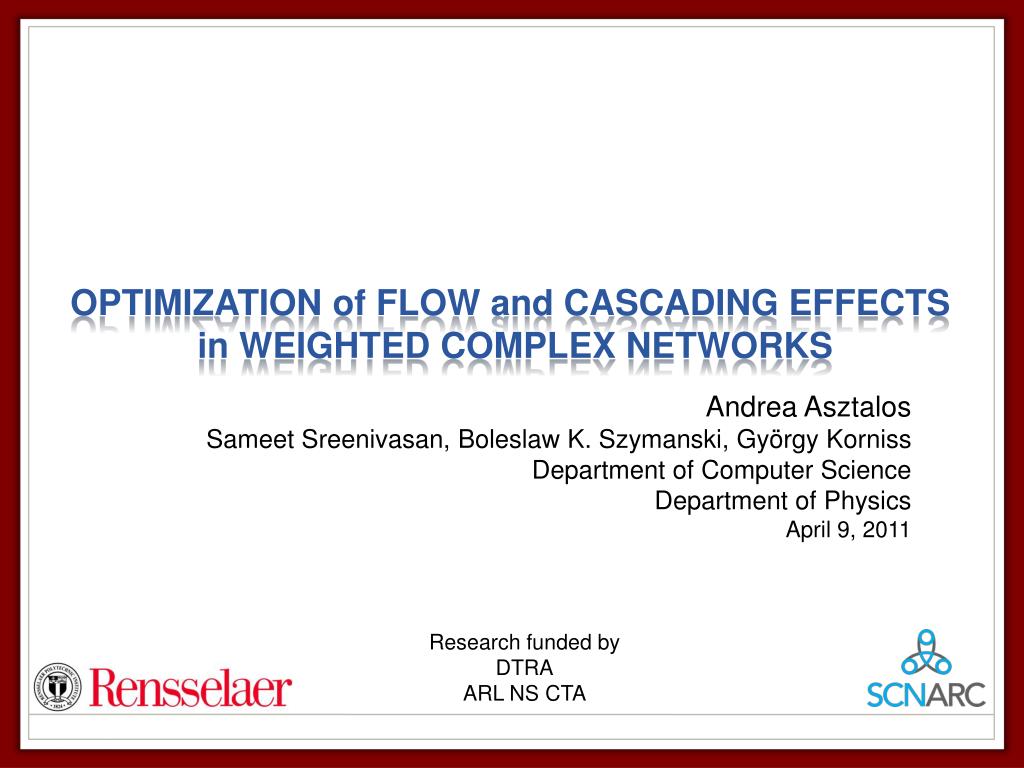 OPTIMIZATION of FLOW and CASCADING EFFECTS in WEIGHTED COMPLEX NETWORKS

Andrea Asztalos
Sameet Sreenivasan, Boleslaw K. Szymanski, György Korniss
Department of Computer Science
Department of Physics
April 9, 2011

Research funded by
DTRA
ARL NS CTA

Rensselaer

SCNARC